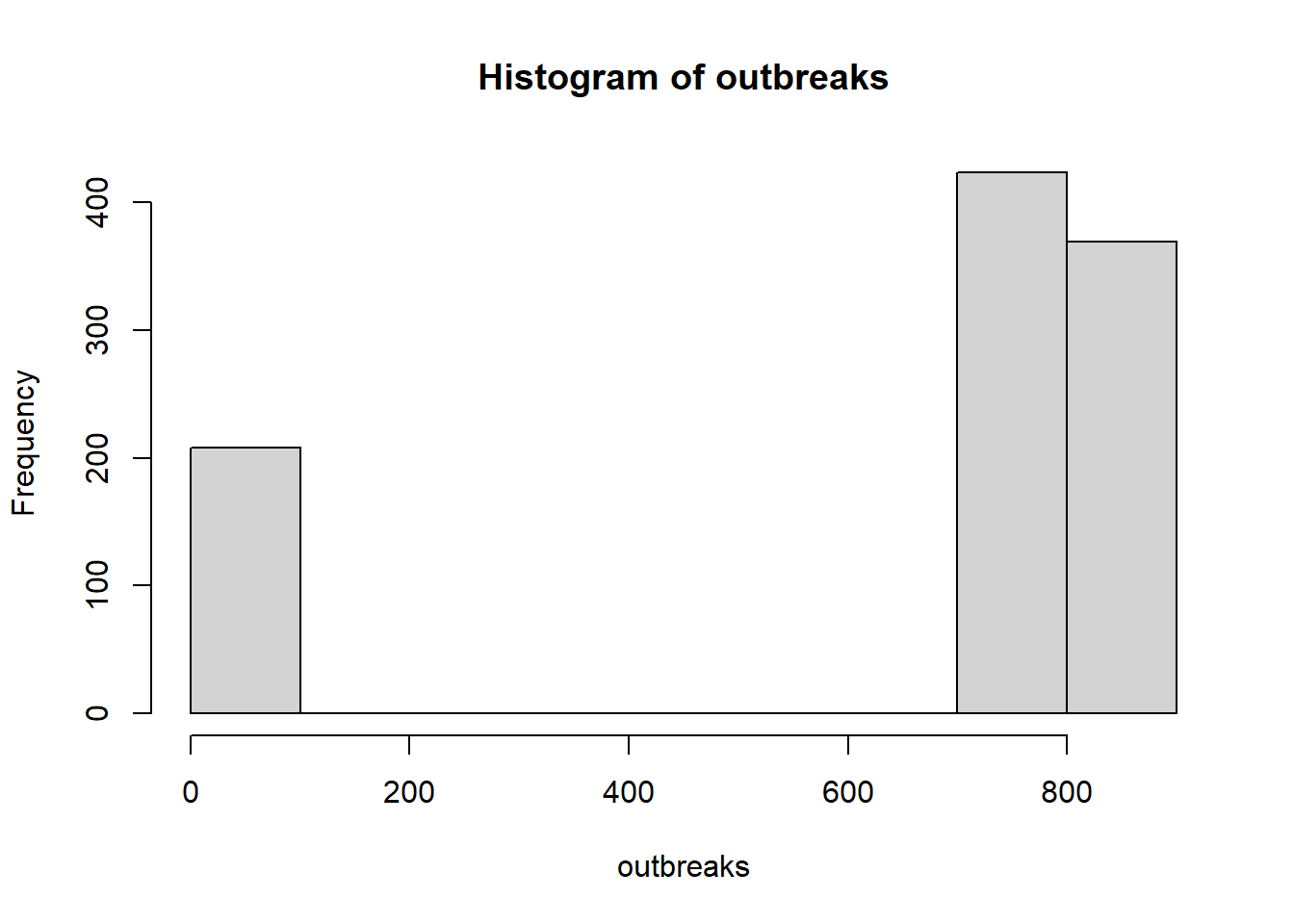 Histogram of outbreaks

Frequency

0
100
200
300
400

0
200
400
600
800

outbreaks